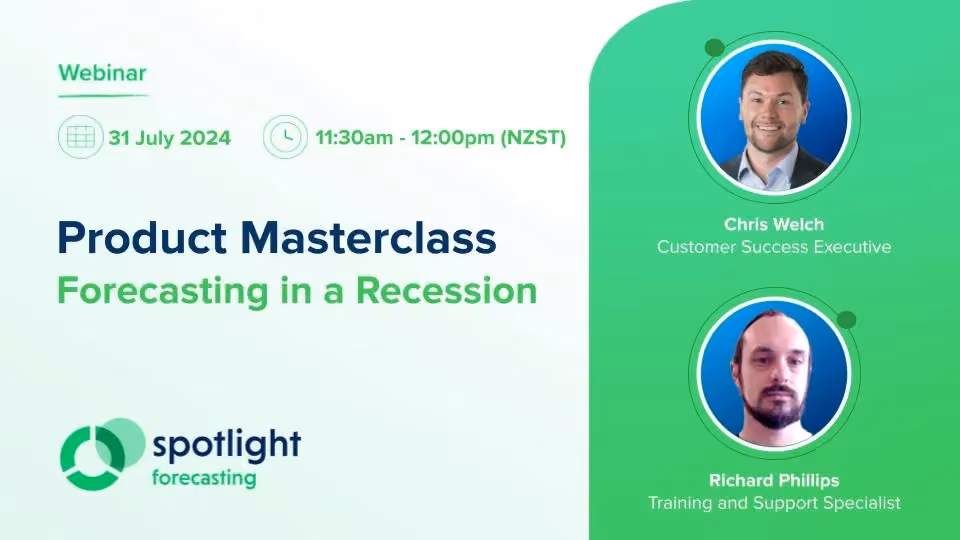 Webinar

31 July 2024

11:30am - 12:00pm (NZST)

Product Masterclass

Forecasting in a Recession

spotlight
forecasting

Chris Welch
Customer Success Executive

Richard Phillips
Training and Support Specialist